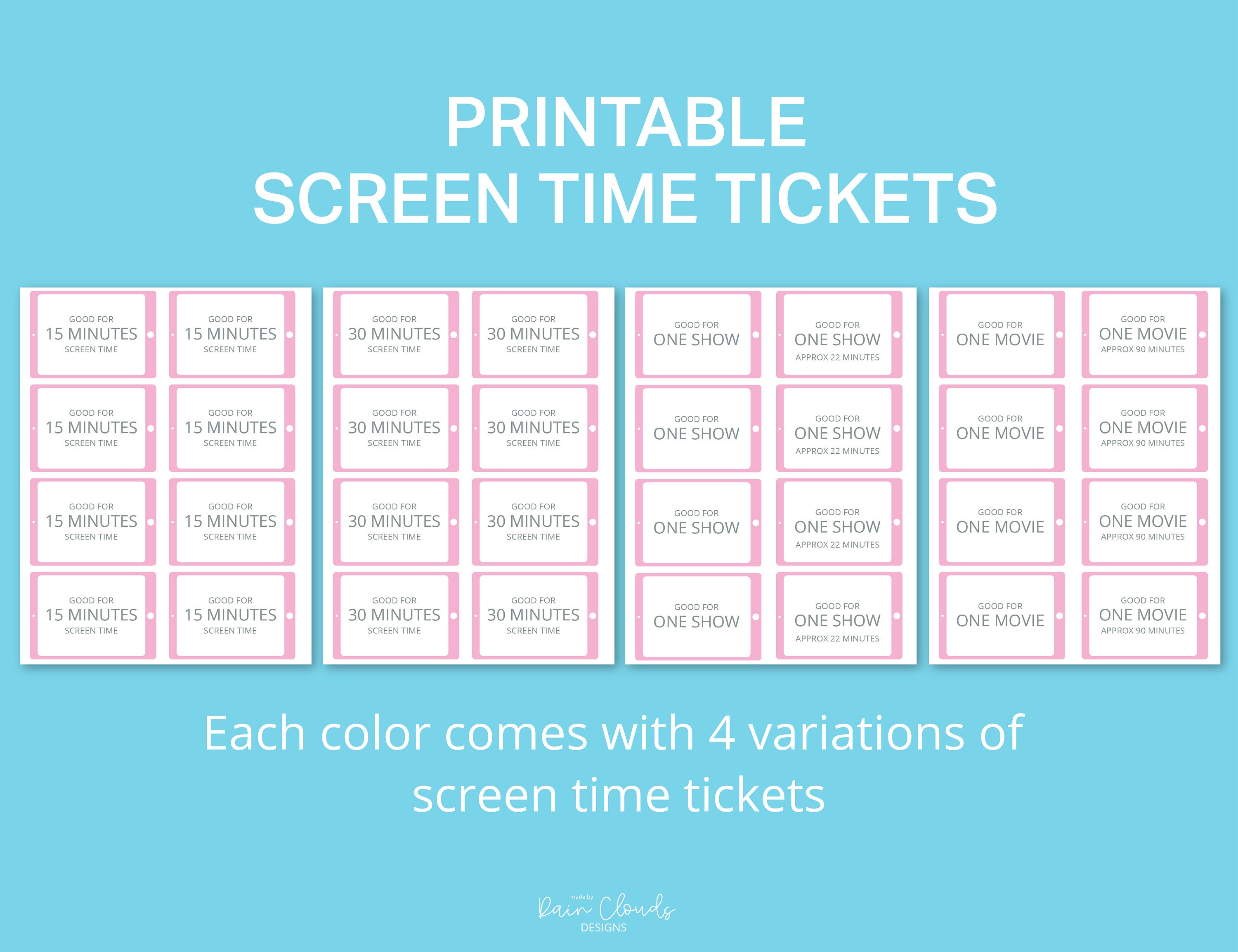 PRINTABLE
SCREEN TIME TICKETS

GOOD FOR
15 MINUTES
SCREEN TIME

GOOD FOR
15 MINUTES
SCREEN TIME

GOOD FOR
15 MINUTES
SCREEN TIME

GOOD FOR
15 MINUTES
SCREEN TIME

GOOD FOR
15 MINUTES
SCREEN TIME

GOOD FOR
15 MINUTES
SCREEN TIME

GOOD FOR
15 MINUTES
SCREEN TIME

GOOD FOR
15 MINUTES
SCREEN TIME

GOOD FOR
30 MINUTES
SCREEN TIME

GOOD FOR
30 MINUTES
SCREEN TIME

GOOD FOR
30 MINUTES
SCREEN TIME

GOOD FOR
30 MINUTES
SCREEN TIME

GOOD FOR
30 MINUTES
SCREEN TIME

GOOD FOR
30 MINUTES
SCREEN TIME

GOOD FOR
30 MINUTES
SCREEN TIME

GOOD FOR
30 MINUTES
SCREEN TIME

GOOD FOR
ONE SHOW

GOOD FOR
ONE SHOW
APPROX 22 MINUTES

GOOD FOR
ONE SHOW

GOOD FOR
ONE SHOW
APPROX 22 MINUTES

GOOD FOR
ONE SHOW

GOOD FOR
ONE SHOW
APPROX 22 MINUTES

GOOD FOR
ONE SHOW

GOOD FOR
ONE SHOW
APPROX 22 MINUTES

GOOD FOR
ONE MOVIE

GOOD FOR
ONE MOVIE
APPROX 90 MINUTES

GOOD FOR
ONE MOVIE

GOOD FOR
ONE MOVIE
APPROX 90 MINUTES

GOOD FOR
ONE MOVIE

GOOD FOR
ONE MOVIE
APPROX 90 MINUTES

GOOD FOR
ONE MOVIE

GOOD FOR
ONE MOVIE
APPROX 90 MINUTES

Each color comes with 4 variations of screen time tickets

made by
Rain Clouds
DESIGNS